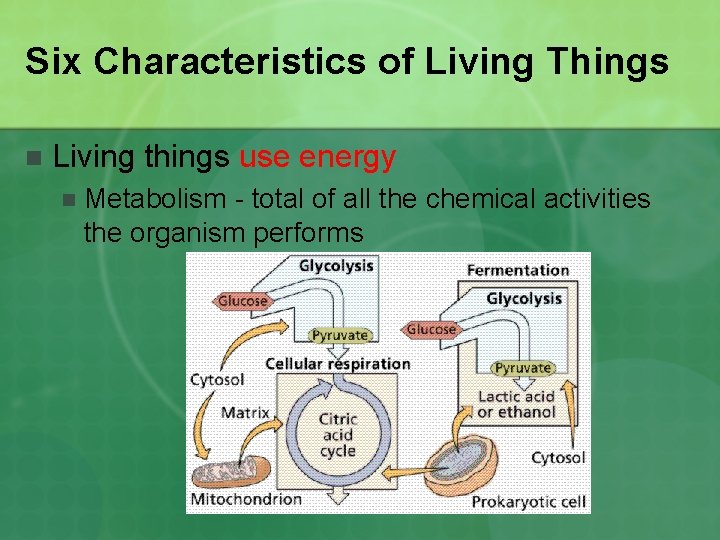 Six Characteristics of Living Things

Living things use energy

Metabolism - total of all the chemical activities the organism performs

Glycolysis
Glucose
Pyruvate
Cellular respiration
Cytosol
Matrix
Citric acid cycle
Mitochondrion
Fermentation
Glycolysis
Glucose
Pyruvate
Lactic acid or ethanol
Cytosol
Prokaryotic cell